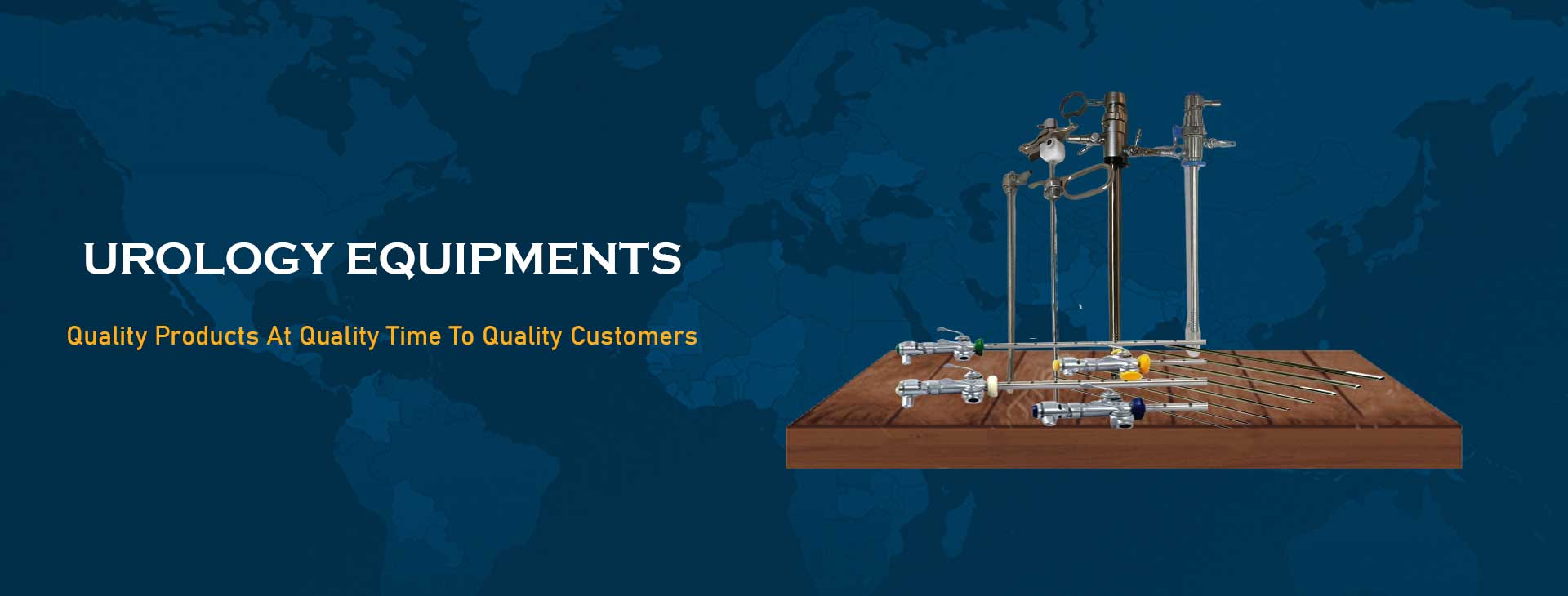 UROLOGY EQUIPMENTS

Quality Products At Quality Time To Quality Customers